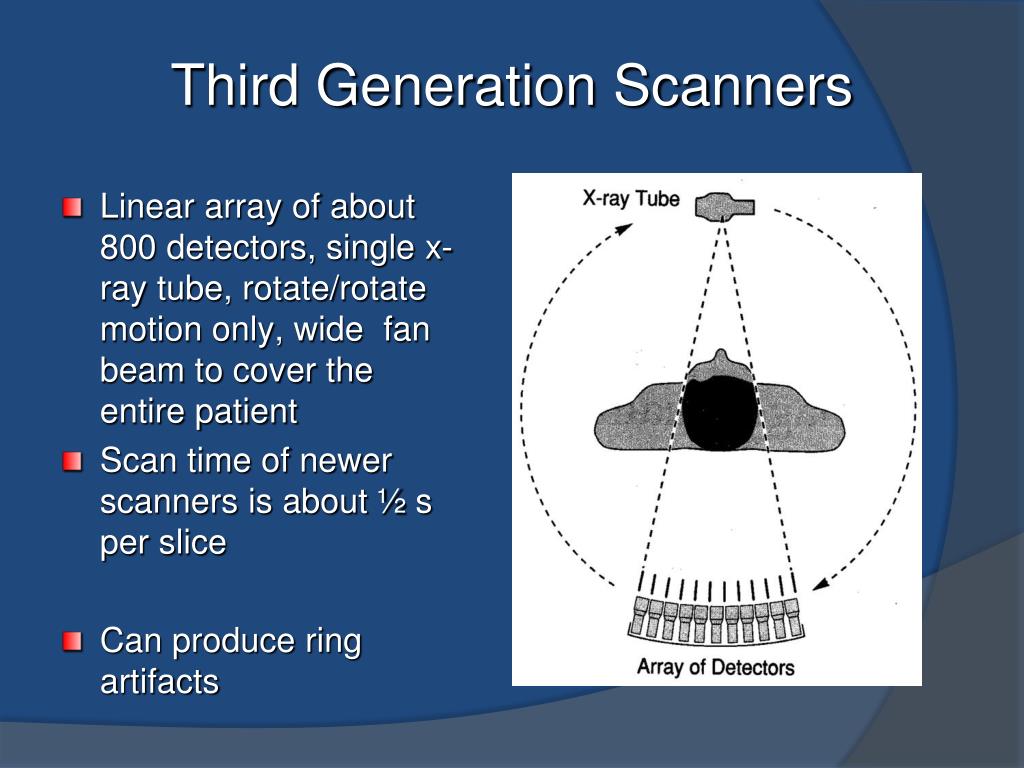 Third Generation Scanners

Linear array of about 800 detectors, single x-ray tube, rotate/rotate motion only, wide fan beam to cover the entire patient

Scan time of newer scanners is about ½ s per slice

Can produce ring artifacts

X-ray Tube

Array of Detectors